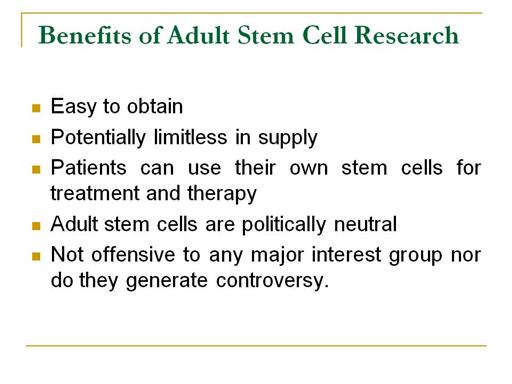 Benefits of Adult Stem Cell Research

- Easy to obtain
- Potentially limitless in supply
- Patients can use their own stem cells for treatment and therapy
- Adult stem cells are politically neutral
- Not offensive to any major interest group nor do they generate controversy.